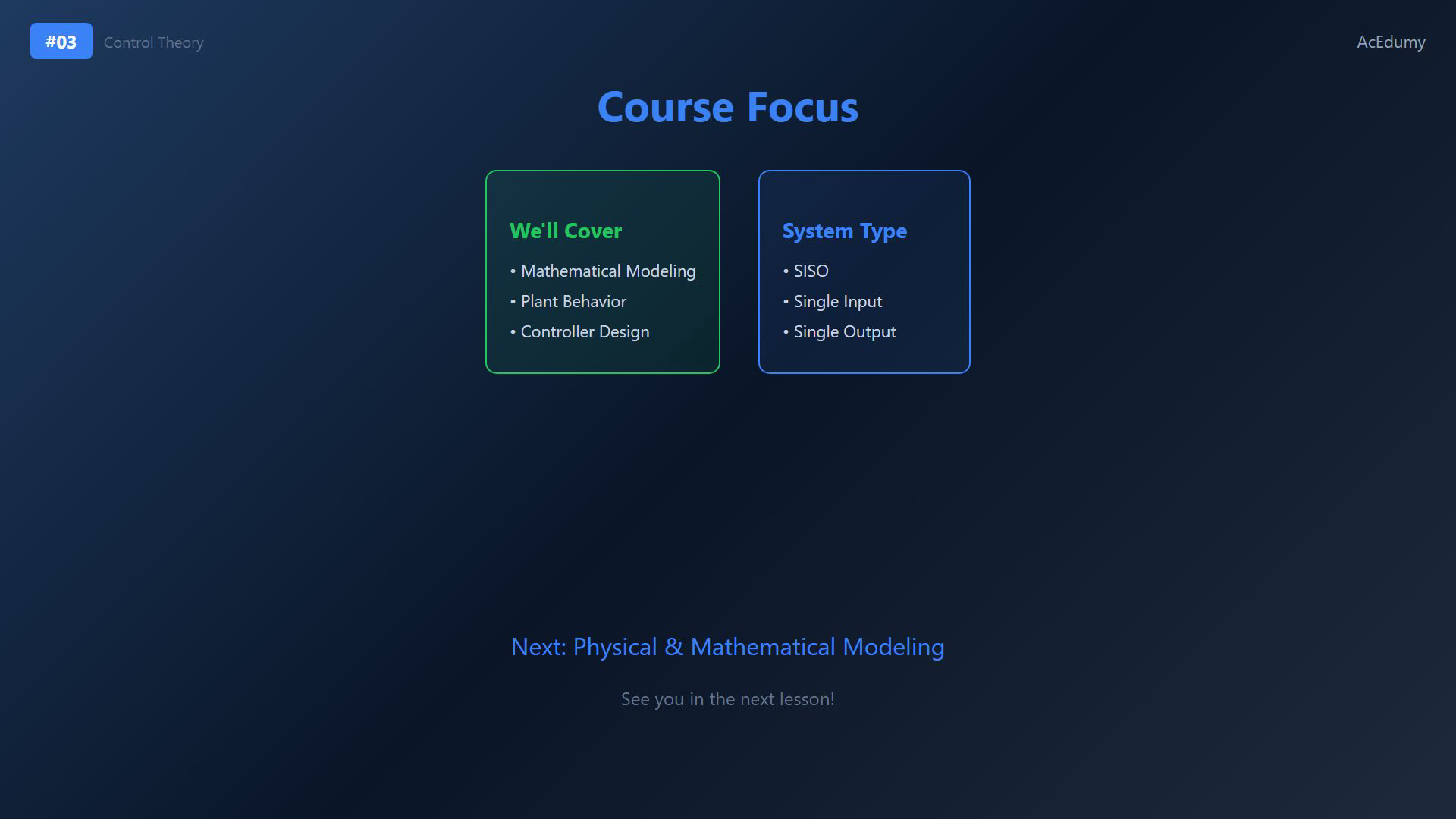 #03 Control Theory

AcEdumy

Course Focus

We'll Cover

• Mathematical Modeling
• Plant Behavior
• Controller Design

System Type

• SISO
• Single Input
• Single Output

Next: Physical & Mathematical Modeling

See you in the next lesson!